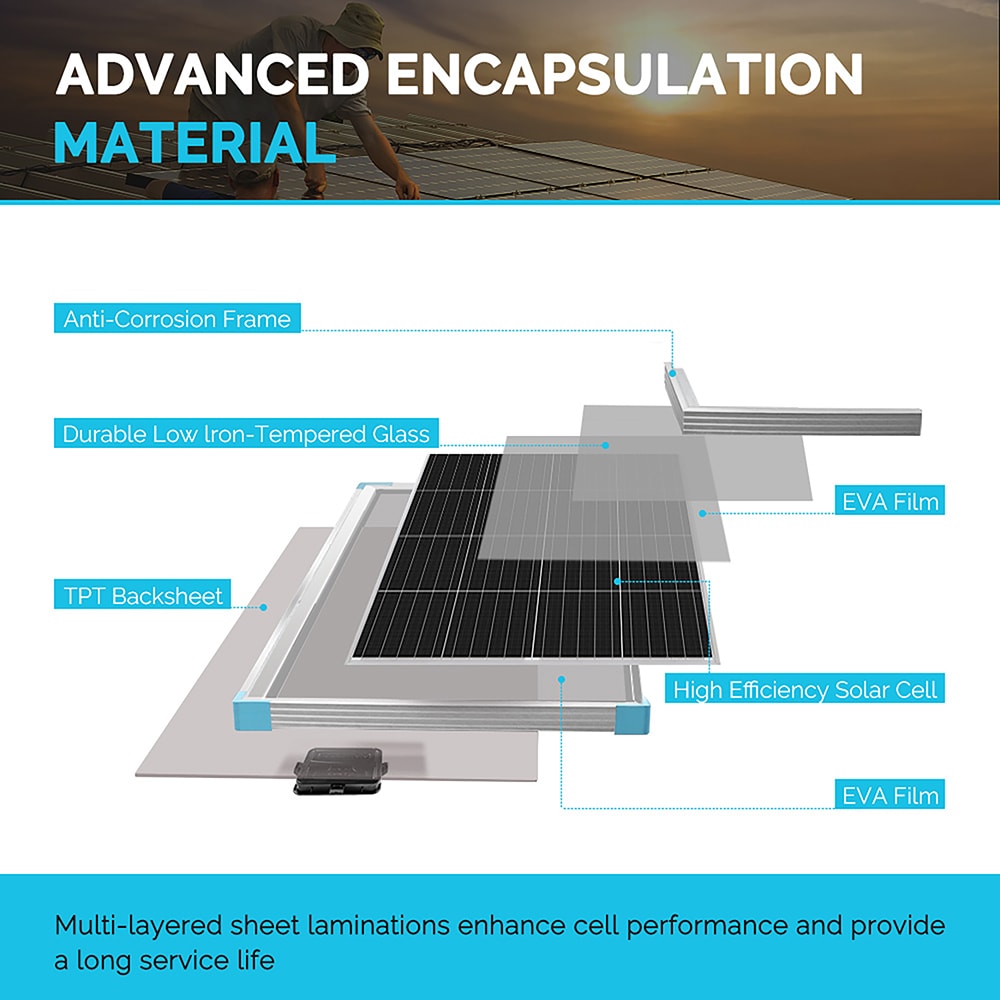 ADVANCED ENCAPSULATION MATERIAL

Anti-Corrosion Frame

Durable Low Iron-Tempered Glass

EVA Film

TPT Backsheet

High Efficiency Solar Cell

EVA Film

Multi-layered sheet laminations enhance cell performance and provide a long service life